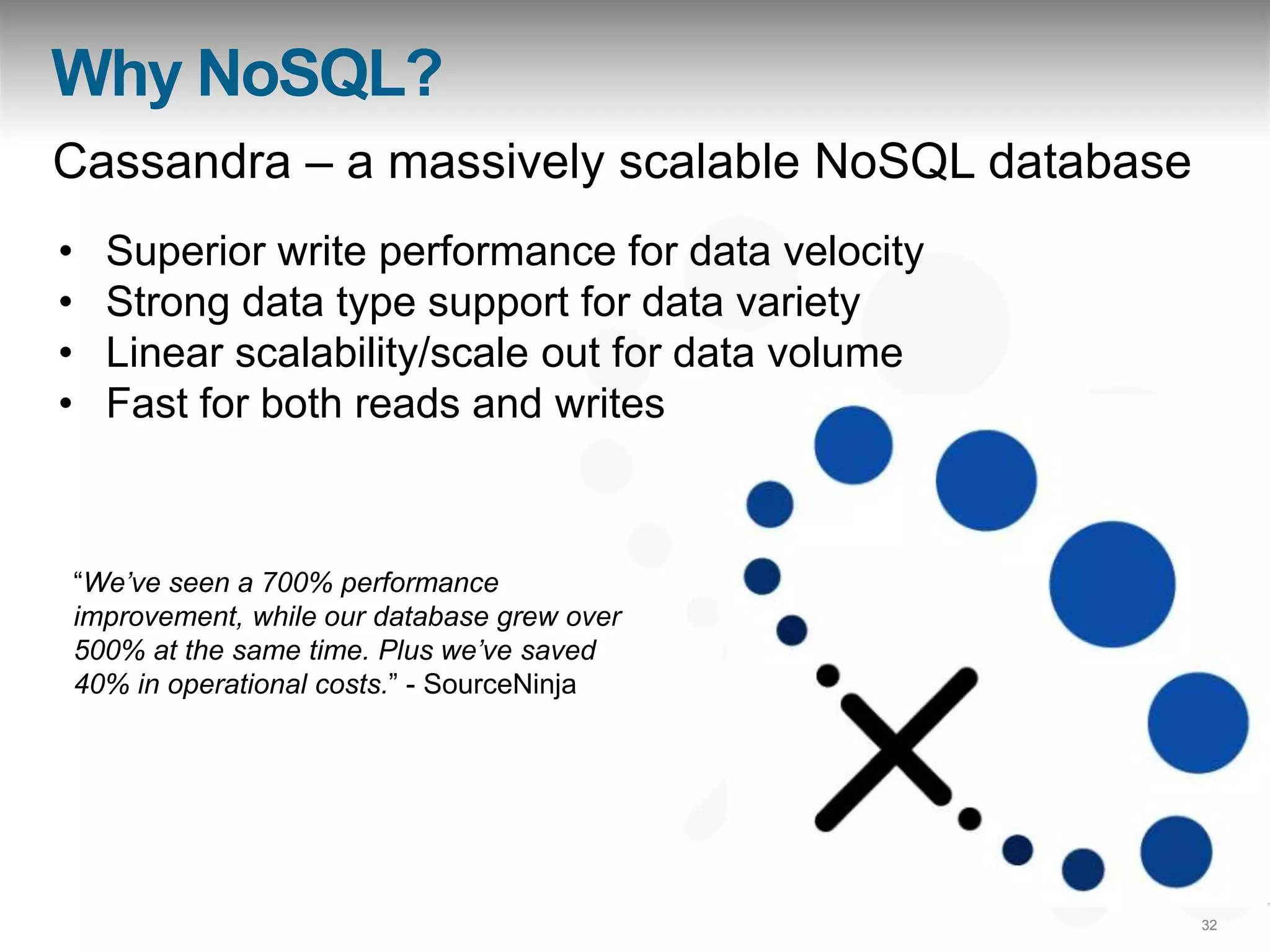 Why NoSQL?

Cassandra – a massively scalable NoSQL database

• Superior write performance for data velocity
• Strong data type support for data variety
• Linear scalability/scale out for data volume
• Fast for both reads and writes

“We’ve seen a 700% performance improvement, while our database grew over 500% at the same time. Plus we’ve saved 40% in operational costs.” - SourceNinja

32